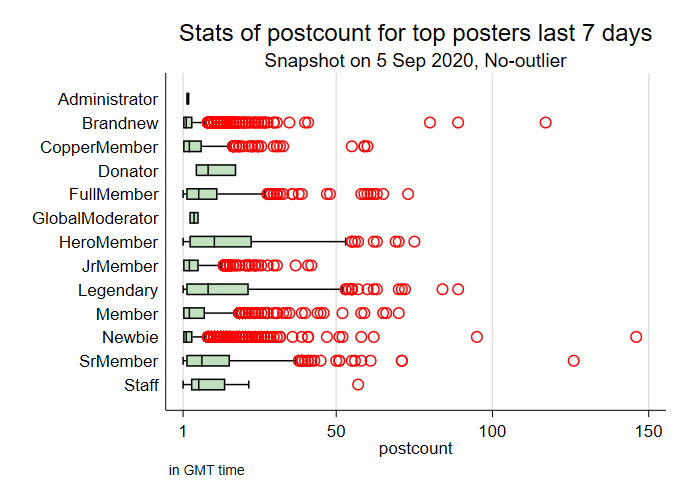 Stats of postcount for top posters last 7 days
Snapshot on 5 Sep 2020, No-outlier

Administrator
Brandnew
CopperMember
Donator
FullMember
GlobalModerator
HeroMember
JrMember
Legendary
Member
Newbie
SrMember
Staff

1
50
100
150
postcount

in GMT time